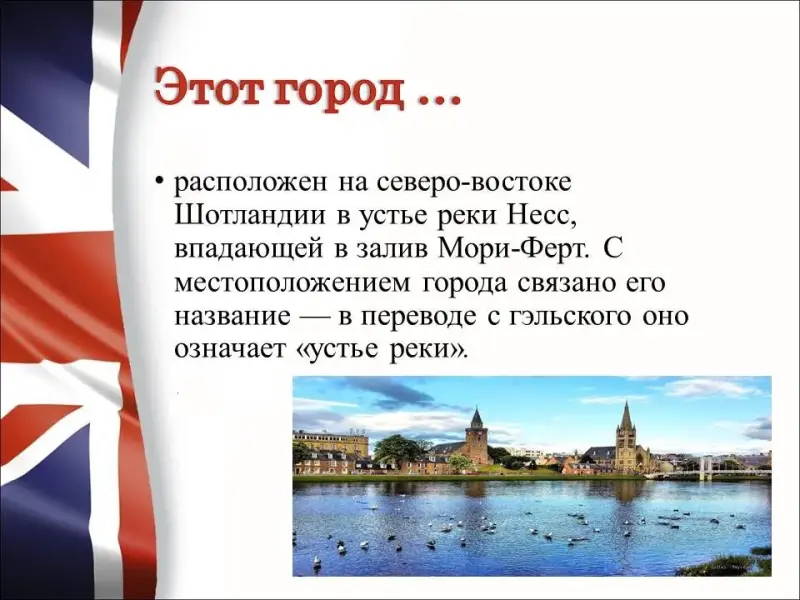 Этот город …

• расположен на северо-востоке Шотландии в устье реки Несс, впадающей в залив Мори-Ферт. С местоположением города связано его название — в переводе с гэльского оно означает «устье реки».